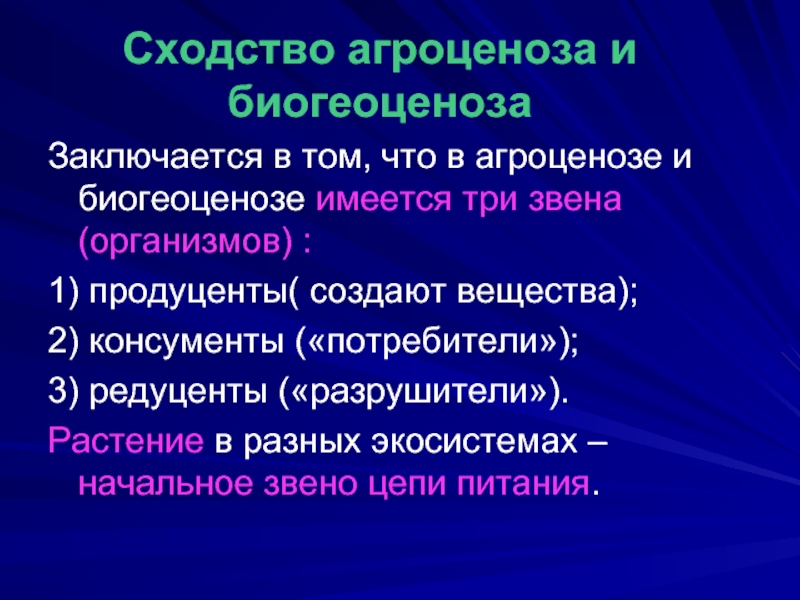 Сходство агроценоза и биогеоценоза

Заключается в том, что в агроценозе и биогеоценозе имеется три звена (организмов) :

1) продуценты( создают вещества);

2) консументы («потребители»);

3) редуценты («разрушители»).

Растение в разных экосистемах – начальное звено цепи питания.